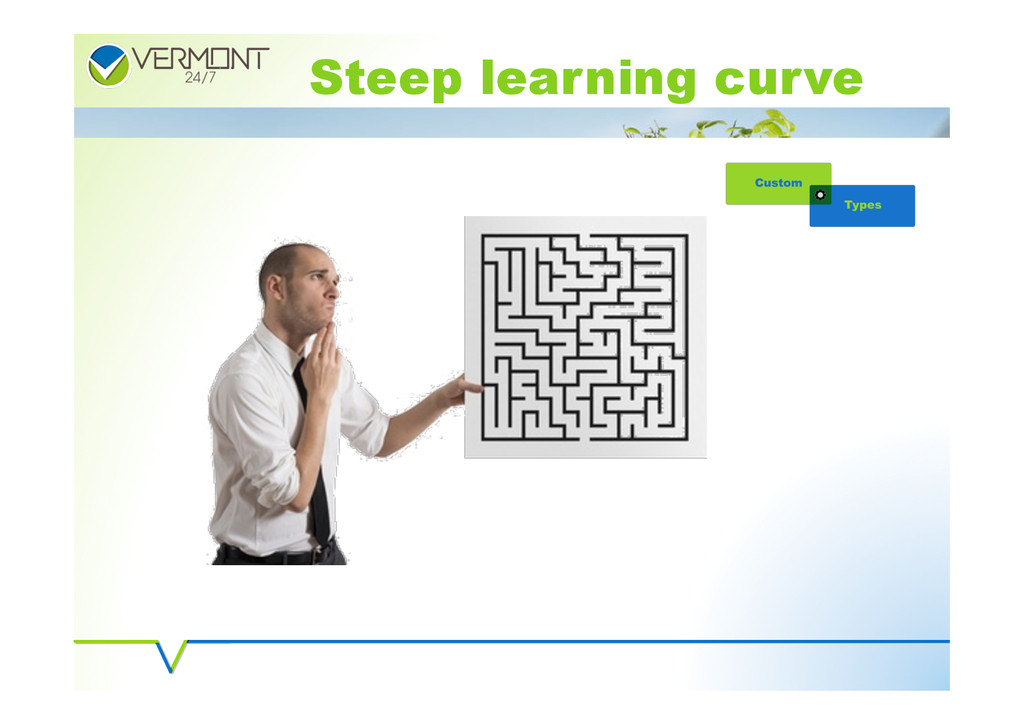 VERMONT 24/7

Steep learning curve

Custom

Types